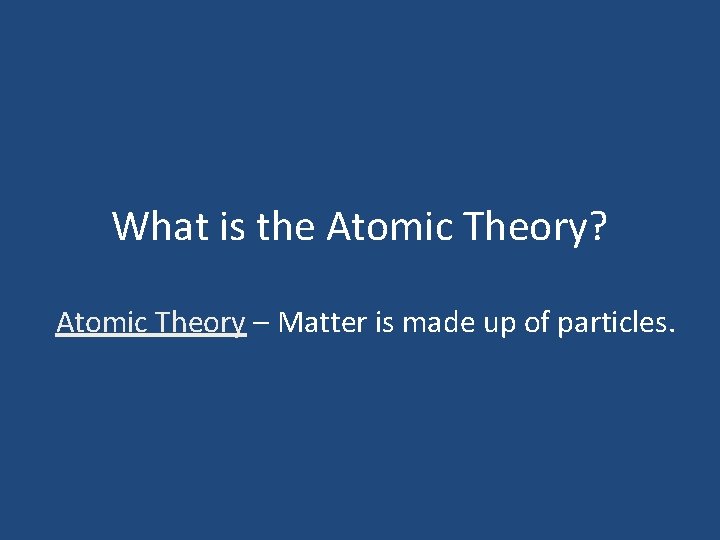 What is the Atomic Theory?

Atomic Theory – Matter is made up of particles.